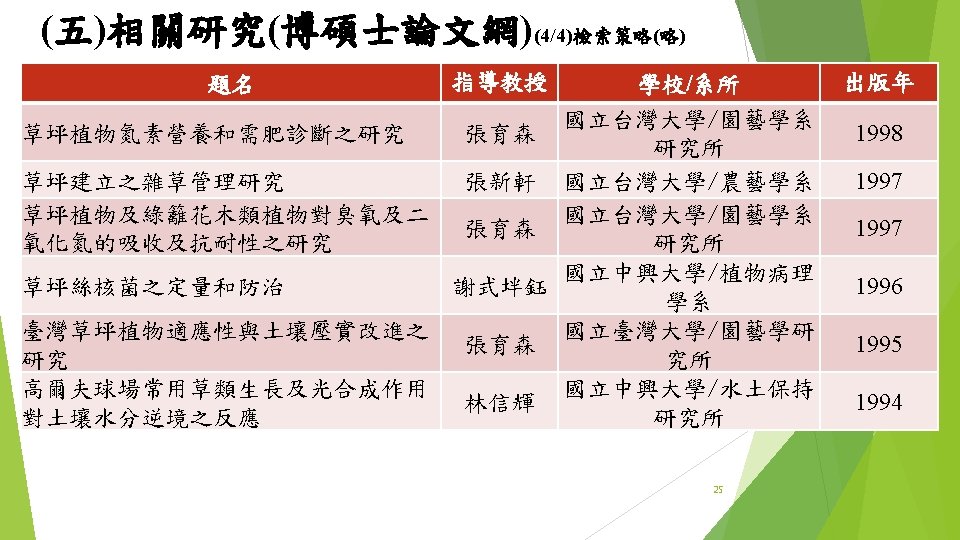 (五)相關研究(博碩士論文網)(4/4)檢索策略(略)

| 題名 | 指導教授 | 學校/系所 | 出版年 |
|---|---|---|---|
| 草坪植物氮素營養和需肥診斷之研究 | 張育森 | 國立台灣大學/園藝學系研究所 | 1998 |
| 草坪建立之雜草管理研究 | 張新軒 | 國立台灣大學/農藝學系 | 1997 |
| 草坪植物及綠籬花木類植物對臭氧及二氧化氮的吸收及抗耐性之研究 | 張育森 | 國立台灣大學/園藝學系研究所 | 1997 |
| 草坪絲核菌之定量和防治 | 謝式坪鈺 | 國立中興大學/植物病理學系 | 1996 |
| 臺灣草坪植物適應性與土壤壓實改進之研究 | 張育森 | 國立臺灣大學/園藝學研究所 | 1995 |
| 高爾夫球場常用草類生長及光合成作用對土壤水分逆境之反應 | 林信輝 | 國立中興大學/水土保持研究所 | 1994 |

25